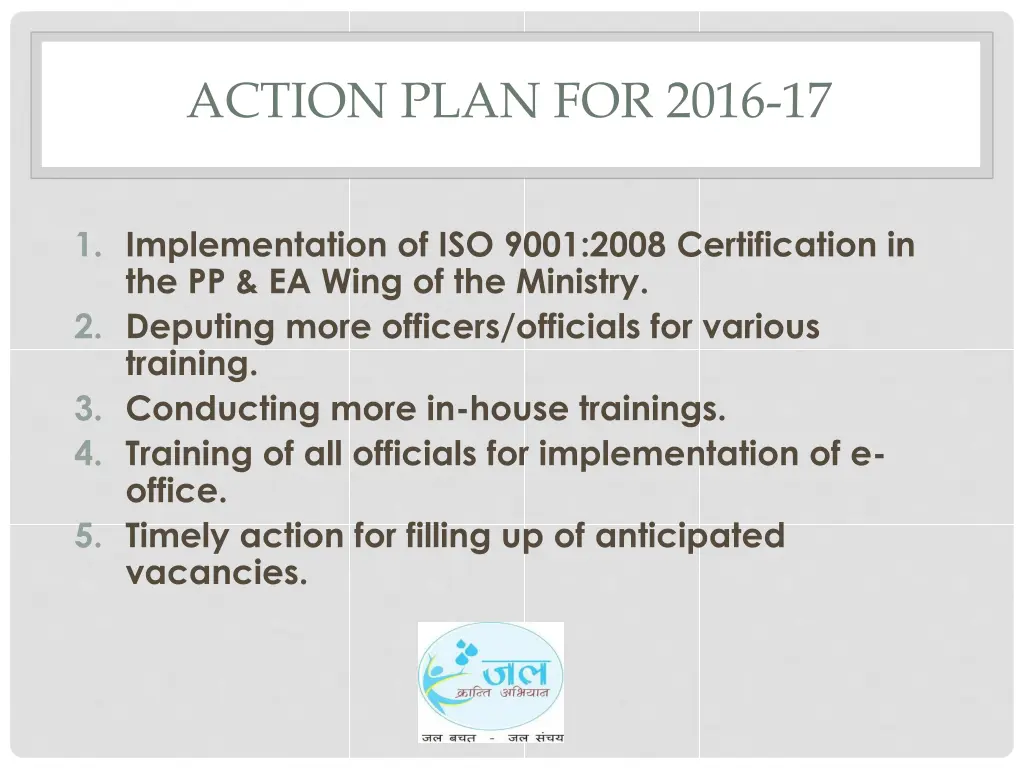 ACTION PLAN FOR 2016-17

1. Implementation of ISO 9001:2008 Certification in the PP & EA Wing of the Ministry.
2. Deputing more officers/officials for various training.
3. Conducting more in-house trainings.
4. Training of all officials for implementation of e-office.
5. Timely action for filling up of anticipated vacancies.

जल
क्रान्ति अभियान
जल बचत - जल संचय